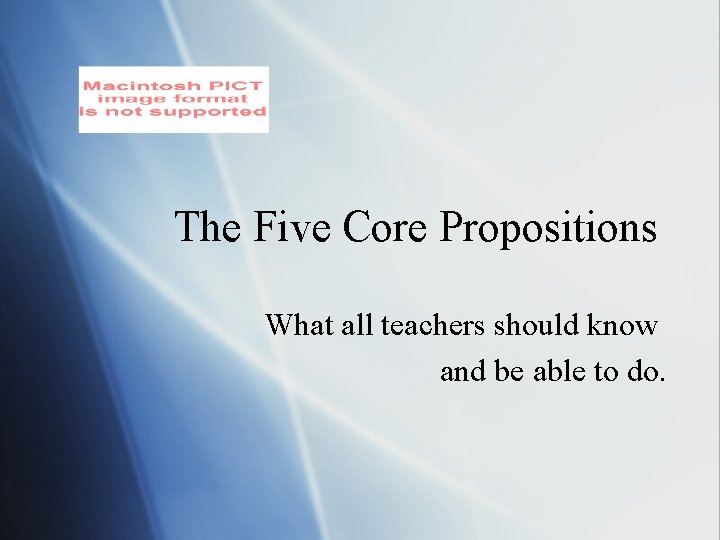 Macintosh PICT image format is not supported

The Five Core Propositions

What all teachers should know and be able to do.